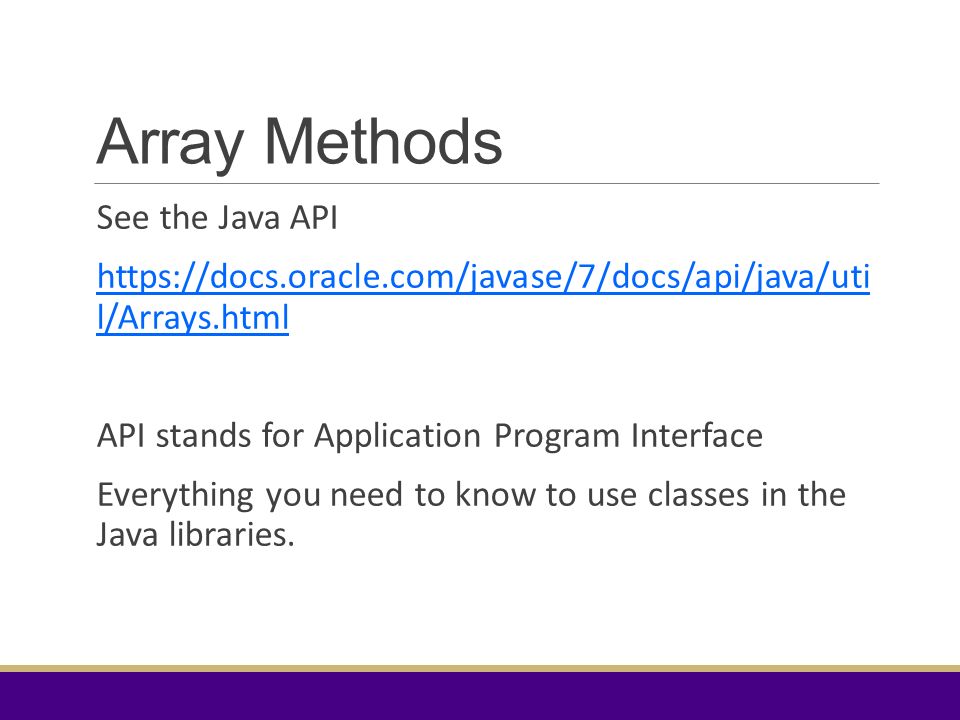 Array Methods

See the Java API

https://docs.oracle.com/javase/7/docs/api/java/util/Arrays.html

API stands for Application Program Interface

Everything you need to know to use classes in the Java libraries.